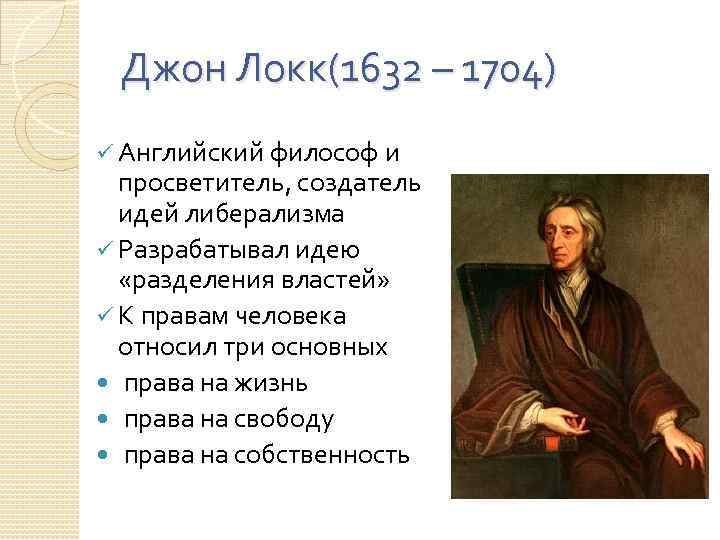 Джон Локк(1632 – 1704)

✓ Английский философ и просветитель, создатель идей либерализма
✓ Разрабатывал идею «разделения властей»
✓ К правам человека относил три основных
• права на жизнь
• права на свободу
• права на собственность